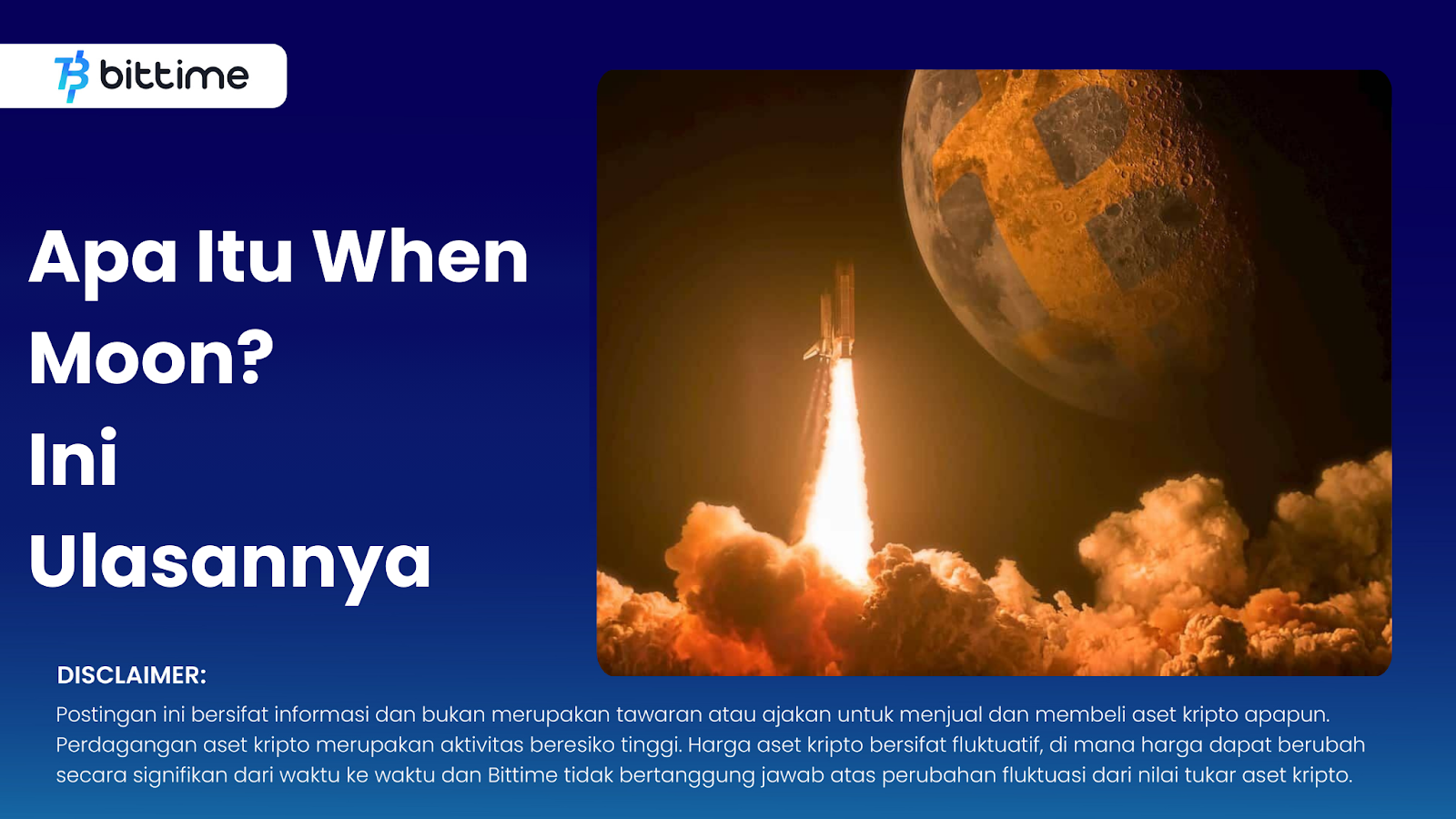 bittime

Apa Itu When Moon? Ini Ulasannya

DISCLAIMER:

Postingan ini bersifat informasi dan bukan merupakan tawaran atau ajakan untuk menjual dan membeli aset kripto apapun. Perdagangan aset kripto merupakan aktivitas beresiko tinggi. Harga aset kripto bersifat fluktuatif, di mana harga dapat berubah secara signifikan dari waktu ke waktu dan Bittime tidak bertanggung jawab atas perubahan fluktuasi dari nilai tukar aset kripto.